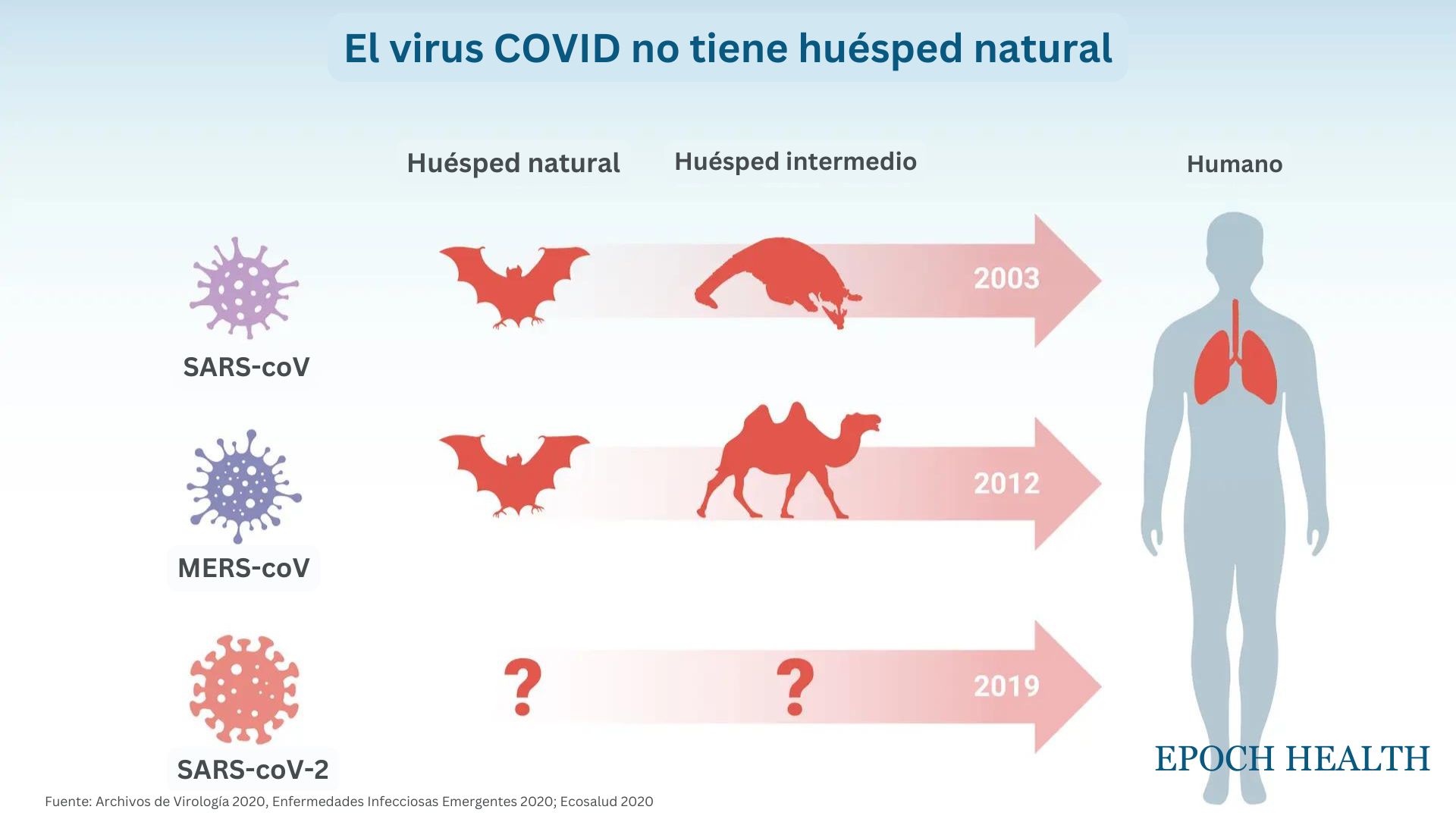 El virus COVID no tiene huésped natural

Huésped natural

Huésped intermedio

Humano

SARS-coV

2003

MERS-coV

2012

SARS-coV-2

?

?

2019

EPOCH HEALTH

Fuente: Archivos de Virología 2020, Enfermedades Infecciosas Emergentes 2020; Ecosalud 2020